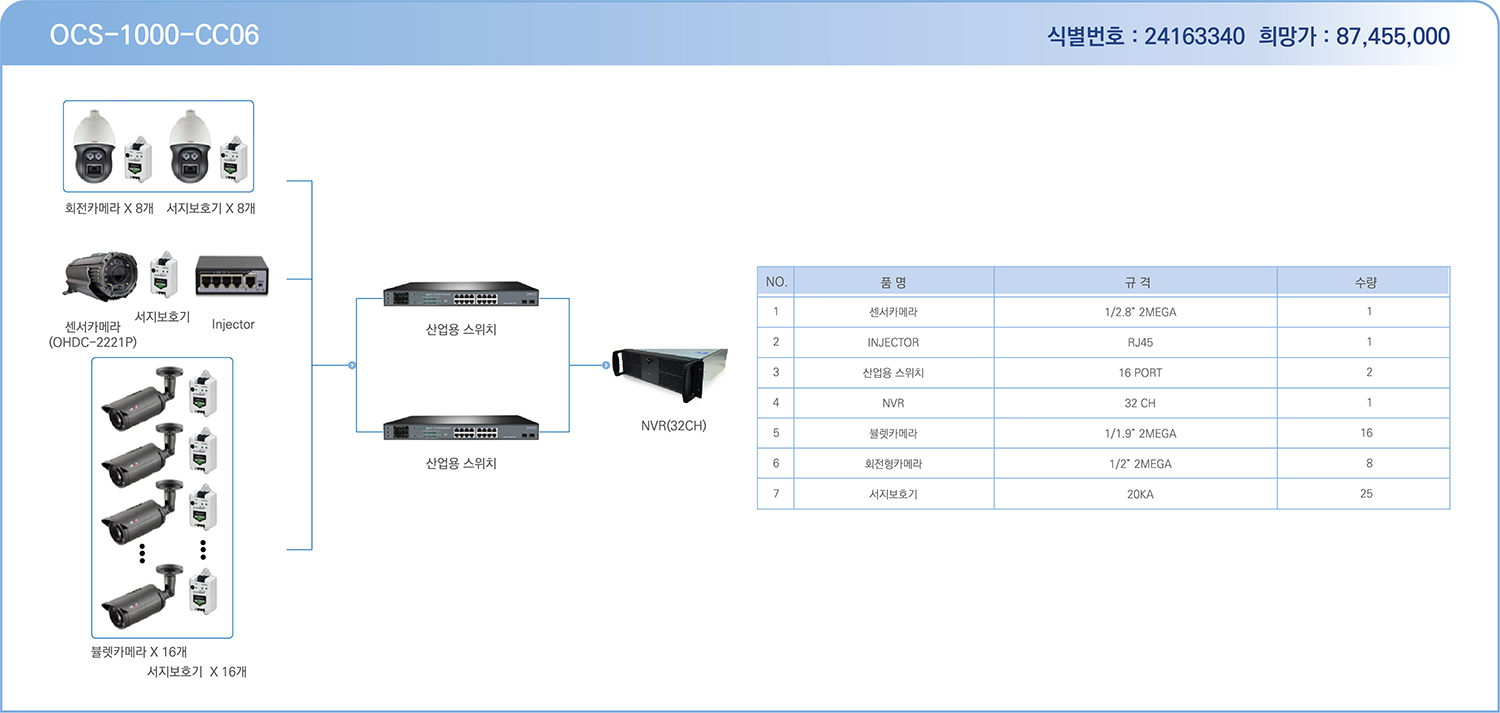 OCS-1000-CC06

식별번호 : 24163340 희망가 : 87,455,000

회전카메라 X 8개 서지보호기 X 8개

센서카메라 (OHDC-2221P)

서지보호기

Injector

불렛카메라 X 16개

서지보호기 X 16개

산업용 스위치

산업용 스위치

NVR(32CH)

| NO. | 품 명 | 규 격 | 수량 |
|---|---|---|---|
| 1 | 센서카메라 | 1/2.8" 2MEGA | 1 |
| 2 | INJECTOR | RJ45 | 1 |
| 3 | 산업용 스위치 | 16 PORT | 2 |
| 4 | NVR | 32 CH | 1 |
| 5 | 불렛카메라 | 1/1.9" 2MEGA | 16 |
| 6 | 회전형카메라 | 1/2" 2MEGA | 8 |
| 7 | 서지보호기 | 20KA | 25 |